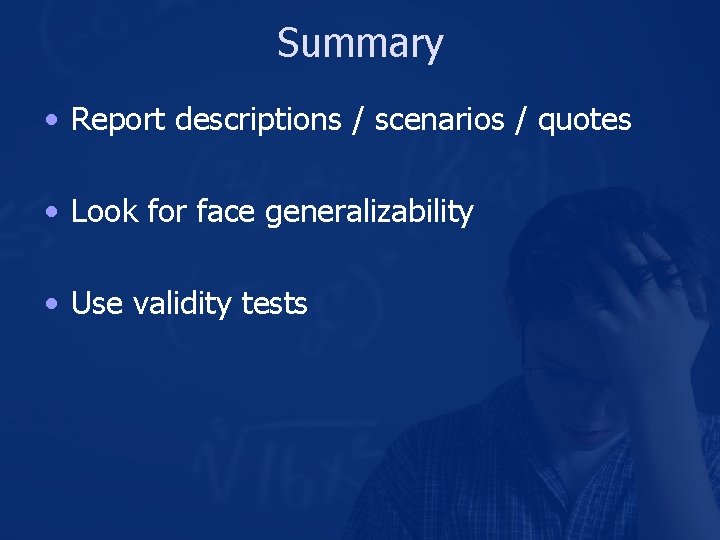 Summary

• Report descriptions / scenarios / quotes

• Look for face generalizability

• Use validity tests